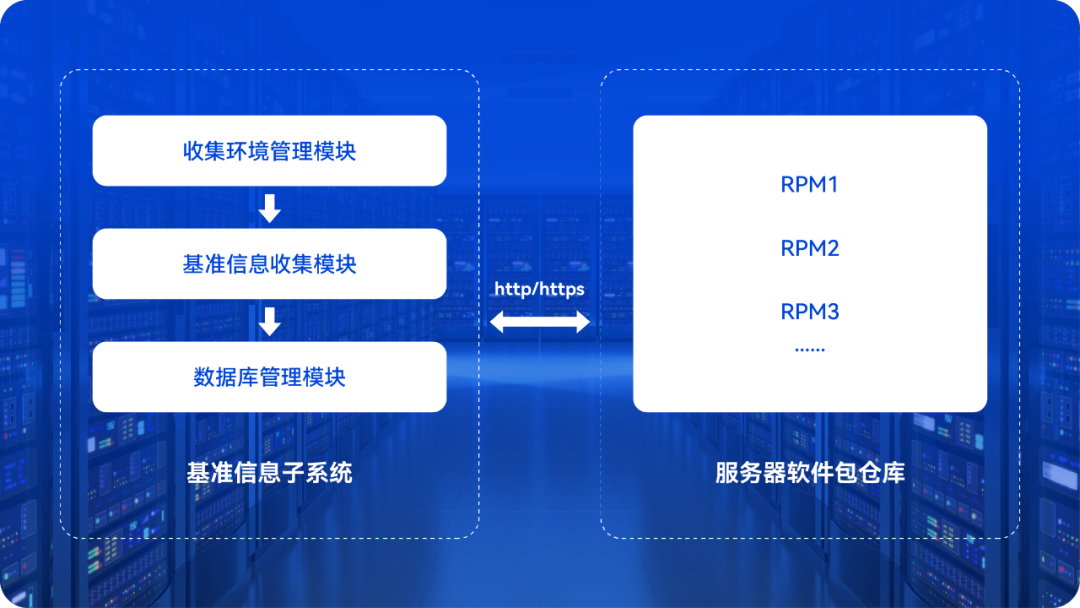 收集环境管理模块

基准信息收集模块

数据库管理模块

基准信息子系统

http/https

RPM1

RPM2

RPM3

......

服务器软件包仓库